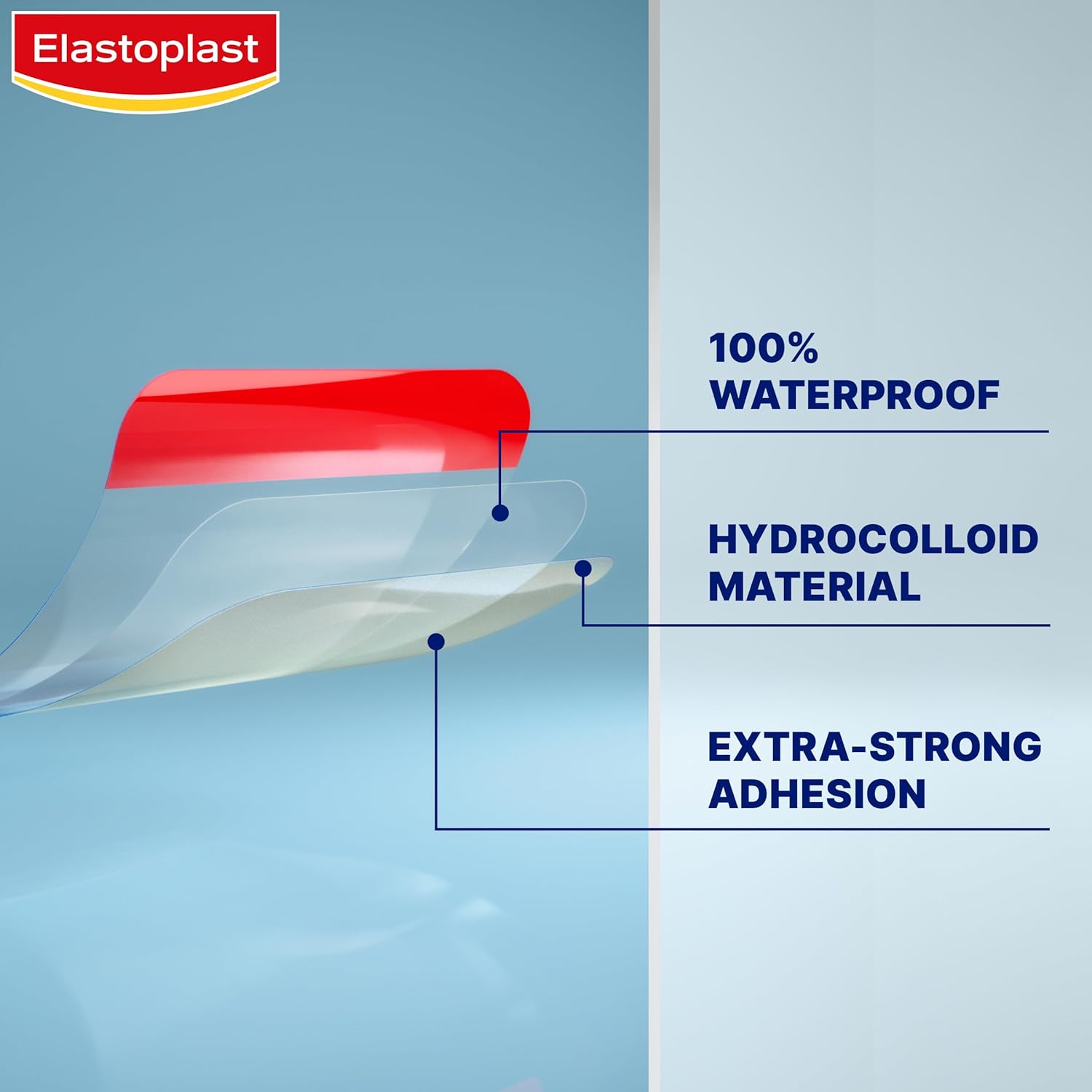 Elastoplast

100%
WATERPROOF

HYDROCOLLOID
MATERIAL

EXTRA-STRONG
ADHESION